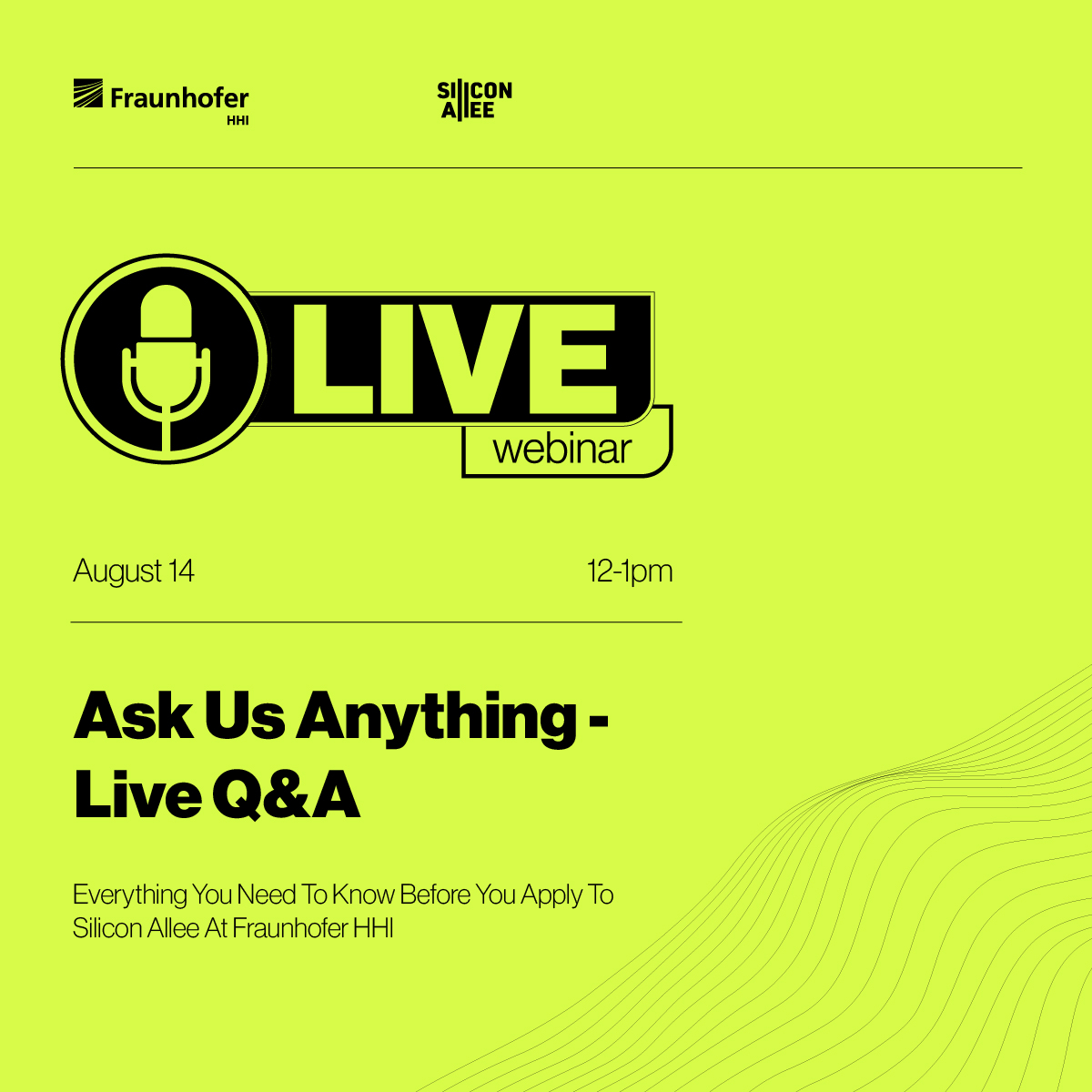 Fraunhofer
HHI

SILICON
ALLEE

LIVE
webinar

August 14

12-1pm

Ask Us Anything - Live Q&A

Everything You Need To Know Before You Apply To Silicon Allee At Fraunhofer HHI